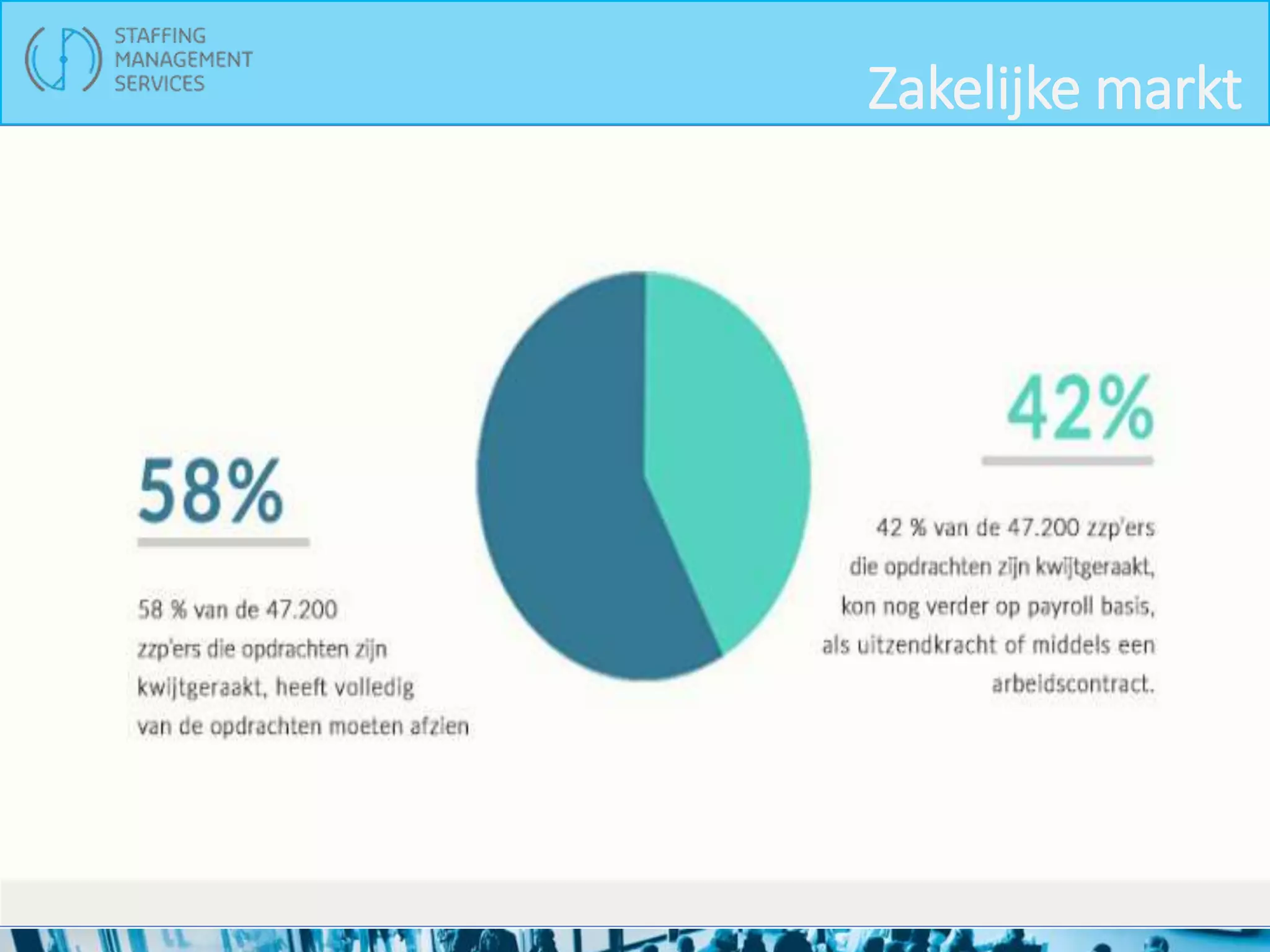 STAFFING
MANAGEMENT
SERVICES

Zakelijke markt

58%

58 % van de 47.200 zzp'ers die opdrachten zijn kwijtgeraakt, heeft volledig van de opdrachten moeten afzien

42%

42 % van de 47.200 zzp'ers die opdrachten zijn kwijtgeraakt, kon nog verder op payroll basis, als uitzendkracht of middels een arbeidscontract.